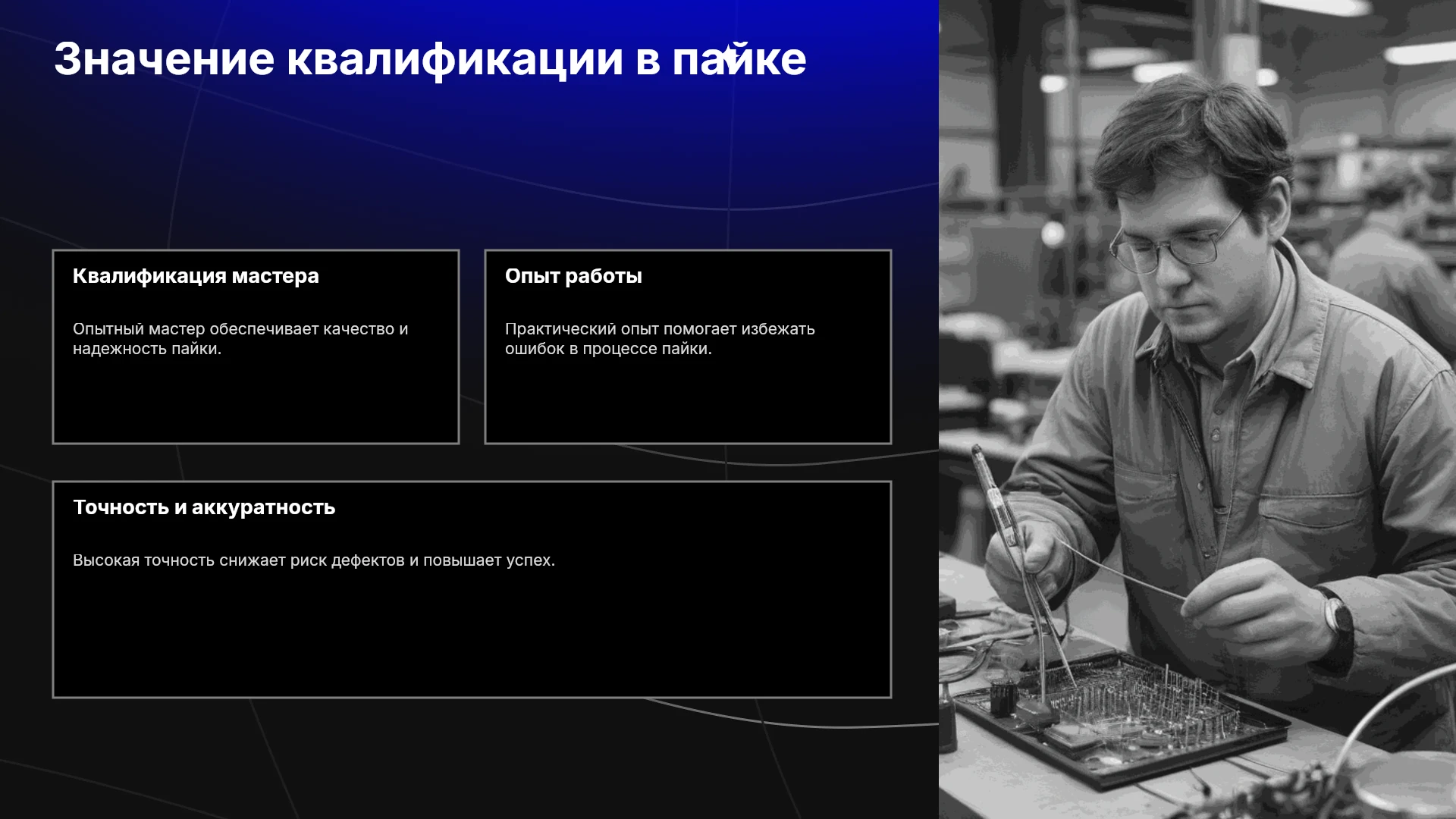 Значение квалификации в пайке

Квалификация мастера

Опытный мастер обеспечивает качество и надежность пайки.

Опыт работы

Практический опыт помогает избежать ошибок в процессе пайки.

Точность и аккуратность

Высокая точность снижает риск дефектов и повышает успех.